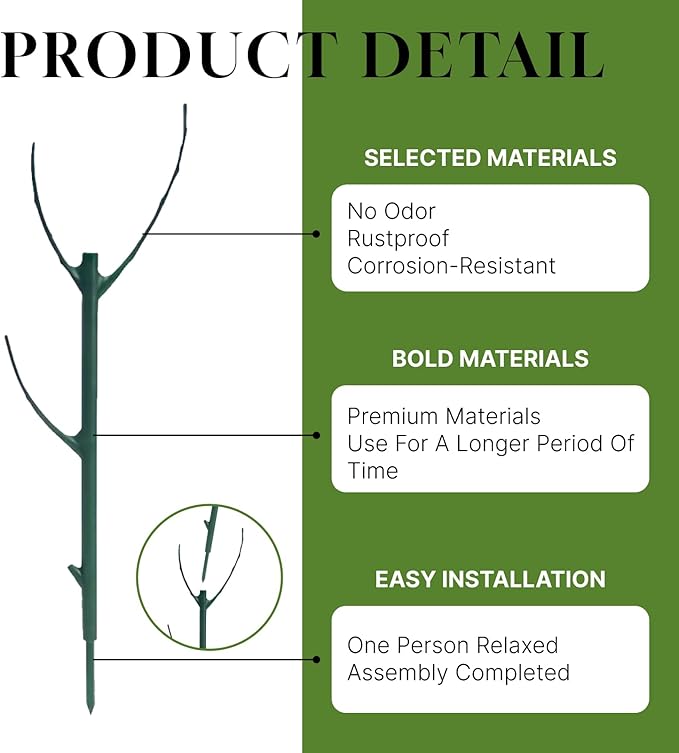 PRODUCT DETAIL

SELECTED MATERIALS

No Odor
Rustproof
Corrosion-Resistant

BOLD MATERIALS

Premium Materials
Use For A Longer Period Of Time

EASY INSTALLATION

One Person Relaxed
Assembly Completed